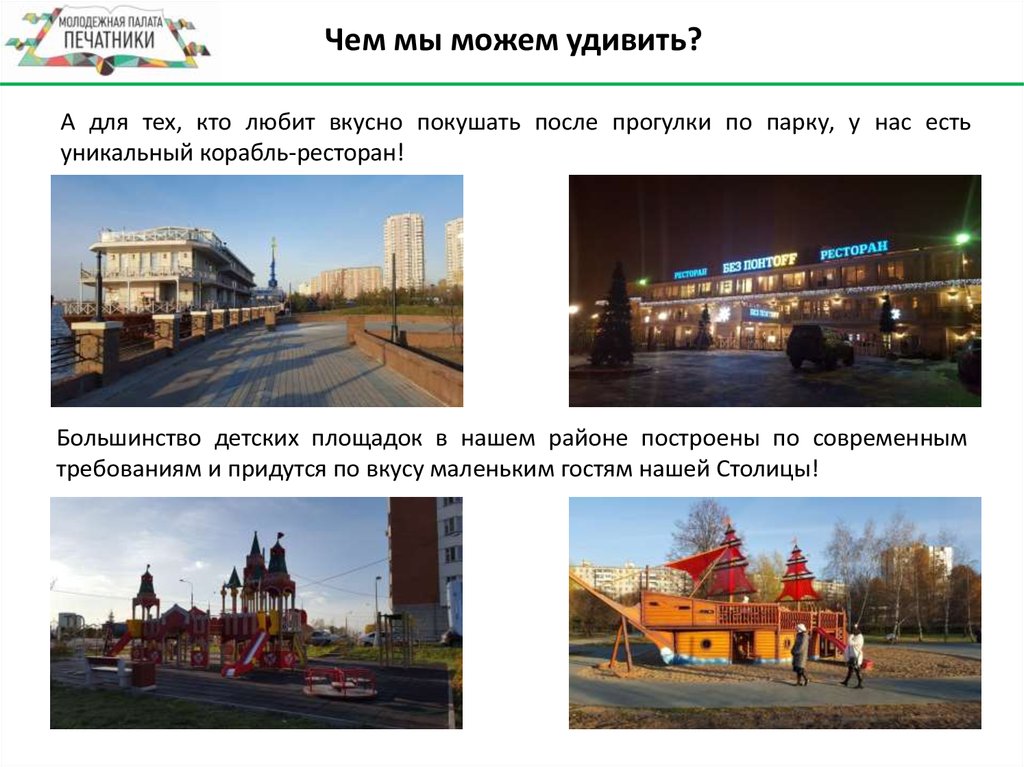 МОЛОДЕЖНАЯ ПАЛАТА
ПЕЧАТНИКИ

Чем мы можем удивить?

А для тех, кто любит вкусно покушать после прогулки по парку, у нас есть уникальный корабль-ресторан!

РЕСТОРАН БЕЗ ПОНТОFF РЕСТОРАН

Большинство детских площадок в нашем районе построены по современным требованиям и придутся по вкусу маленьким гостям нашей Столицы!